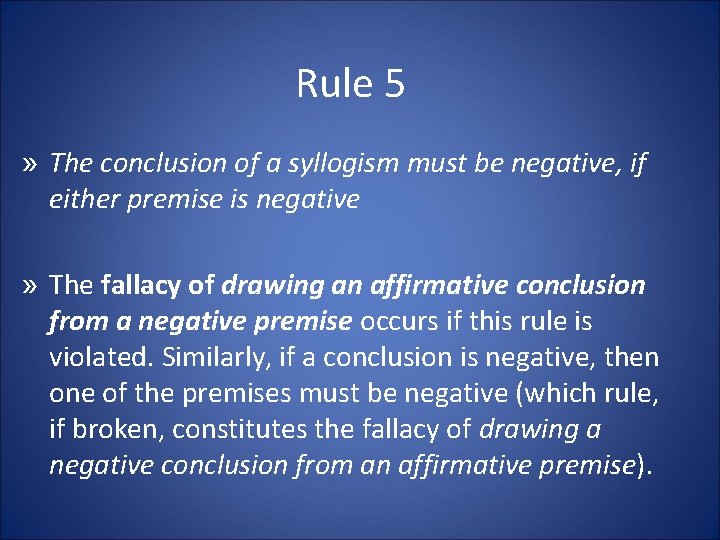 Rule 5

» The conclusion of a syllogism must be negative, if either premise is negative

» The fallacy of drawing an affirmative conclusion from a negative premise occurs if this rule is violated. Similarly, if a conclusion is negative, then one of the premises must be negative (which rule, if broken, constitutes the fallacy of drawing a negative conclusion from an affirmative premise).